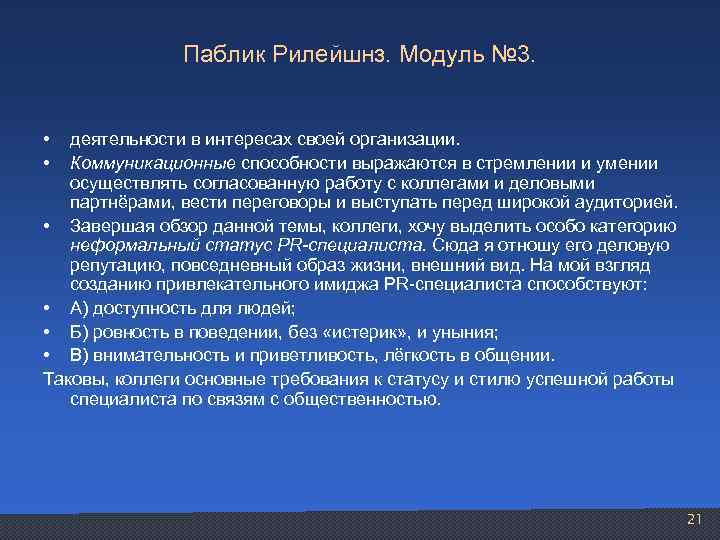 Паблик Рилейшнз. Модуль №3.

• деятельности в интересах своей организации.
• Коммуникационные способности выражаются в стремлении и умении осуществлять согласованную работу с коллегами и деловыми партнёрами, вести переговоры и выступать перед широкой аудиторией.
• Завершая обзор данной темы, коллеги, хочу выделить особо категорию неформальный статус PR-специалиста. Сюда я отношу его деловую репутацию, повседневный образ жизни, внешний вид. На мой взгляд созданию привлекательного имиджа PR-специалиста способствуют:
• А) доступность для людей;
• Б) ровность в поведении, без «истерик», и уныния;
• В) внимательность и приветливость, лёгкость в общении.
Таковы, коллеги основные требования к статусу и стилю успешной работы специалиста по связям с общественностью.

21